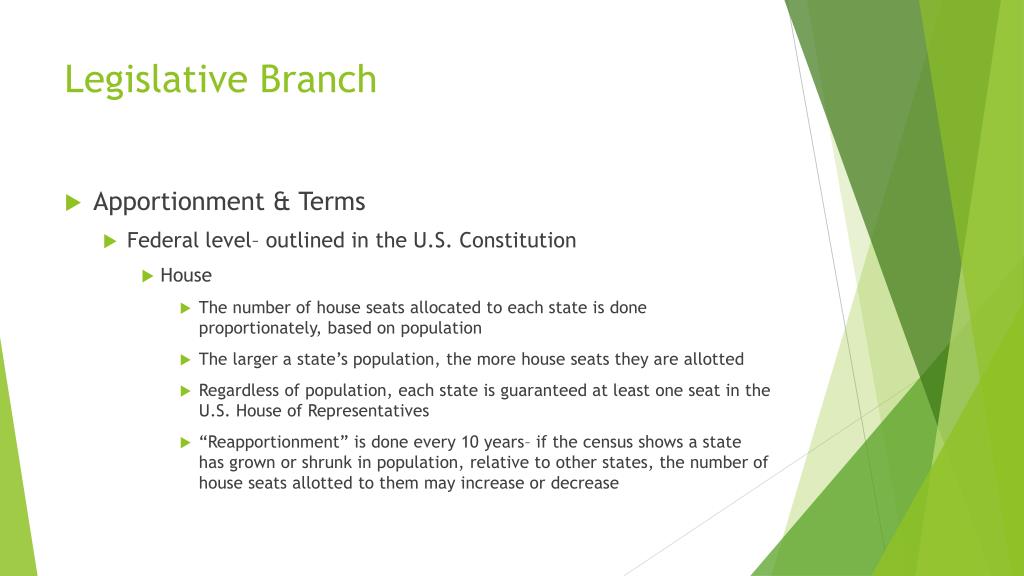 Legislative Branch

Apportionment & Terms

Federal level– outlined in the U.S. Constitution

House

The number of house seats allocated to each state is done proportionately, based on population

The larger a state's population, the more house seats they are allotted

Regardless of population, each state is guaranteed at least one seat in the U.S. House of Representatives

"Reapportionment" is done every 10 years– if the census shows a state has grown or shrunk in population, relative to other states, the number of house seats allotted to them may increase or decrease